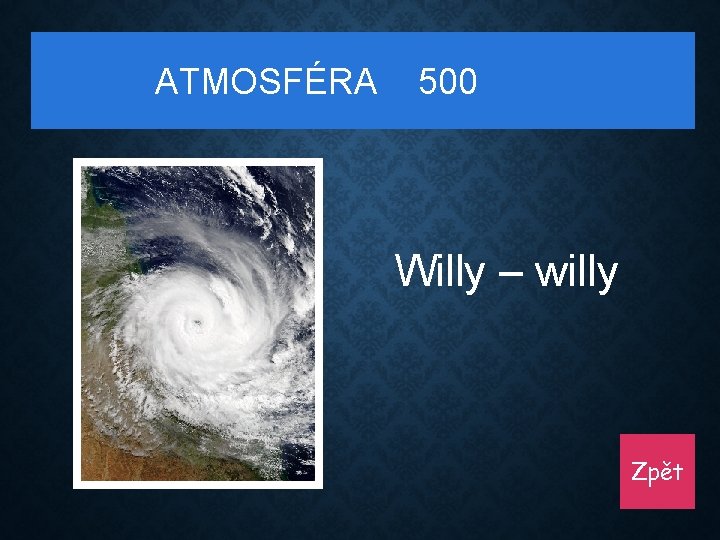 ATMOSFÉRA 500

Willy – willy

Zpět